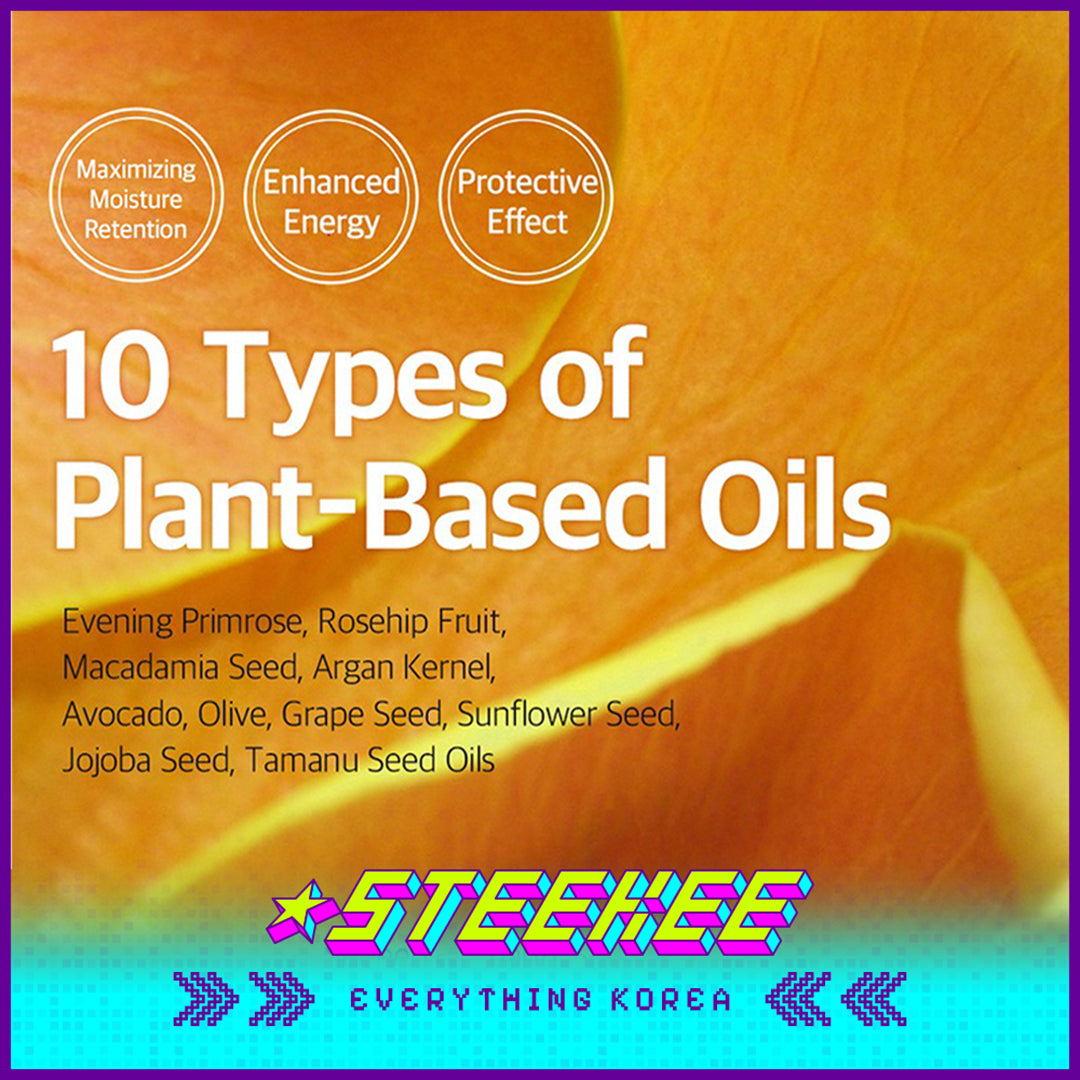 Maximizing Moisture Retention

Enhanced Energy

Protective Effect

10 Types of Plant-Based Oils

Evening Primrose, Rosehip Fruit, Macadamia Seed, Argan Kernel, Avocado, Olive, Grape Seed, Sunflower Seed, Jojoba Seed, Tamanu Seed Oils

STEEKEE

EVERYTHING KOREA